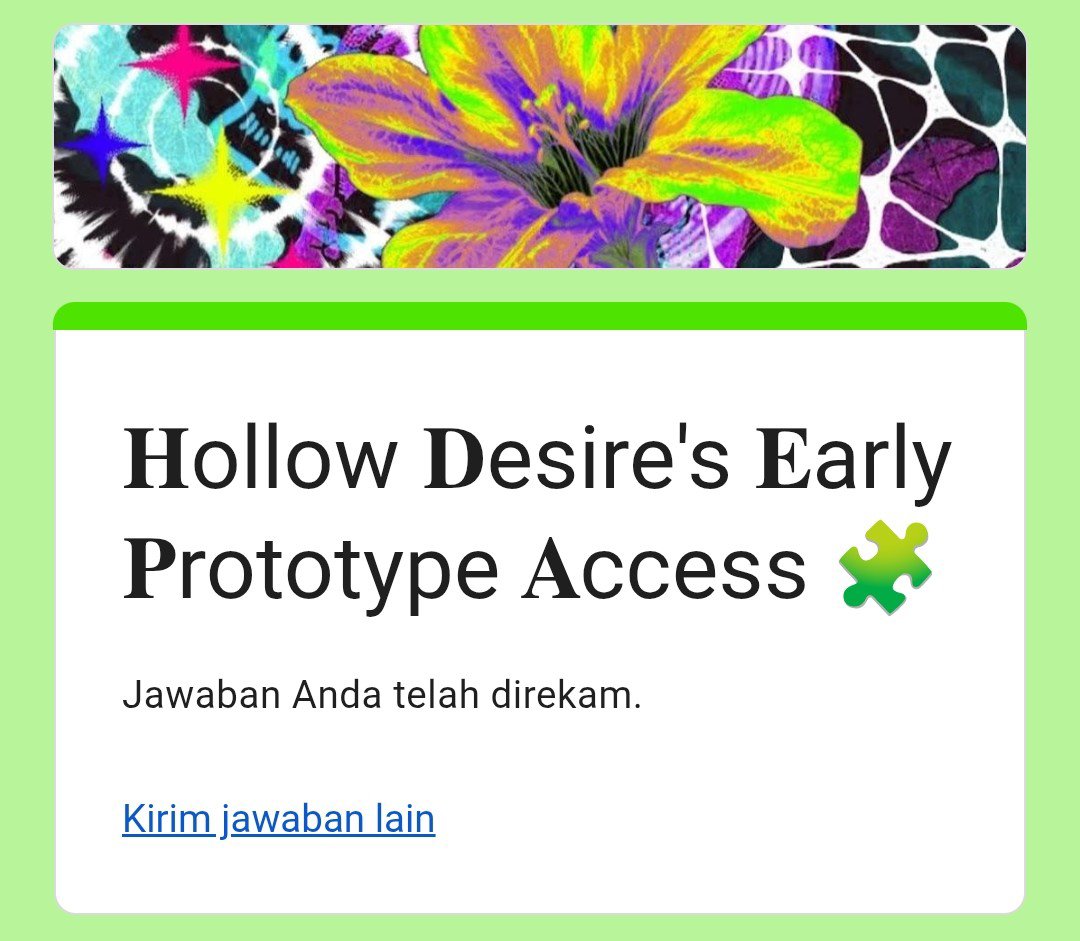 Hollow Desire's Early Prototype Access 🧩

Jawaban Anda telah direkam.

Kirim jawaban lain